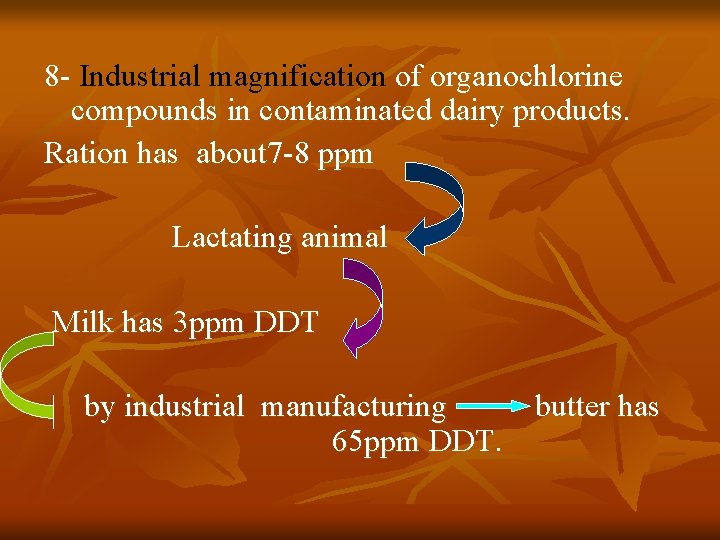 8- Industrial magnification of organochlorine compounds in contaminated dairy products.

Ration has about7-8 ppm

Lactating animal

Milk has 3ppm DDT

by industrial manufacturing butter has 65ppm DDT.